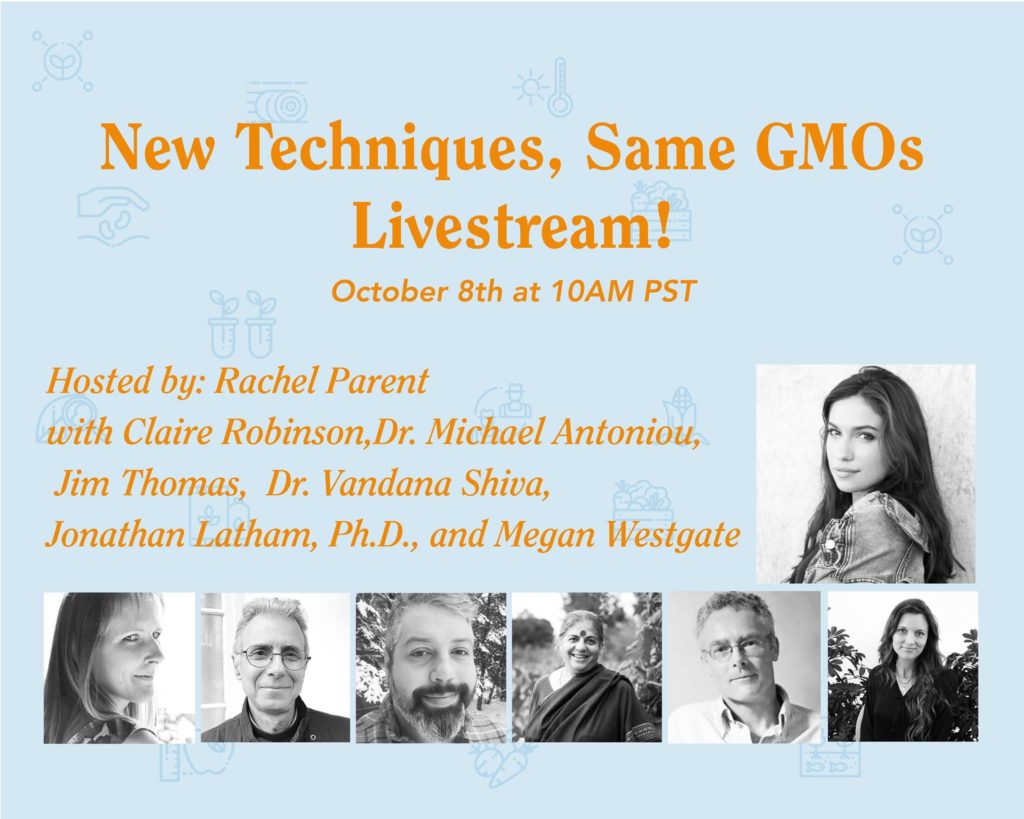 New Techniques, Same GMOs Livestream!

October 8th at 10AM PST

Hosted by: Rachel Parent
with Claire Robinson,Dr. Michael Antoniou,
Jim Thomas, Dr. Vandana Shiva,
Jonathan Latham, Ph.D., and Megan Westgate